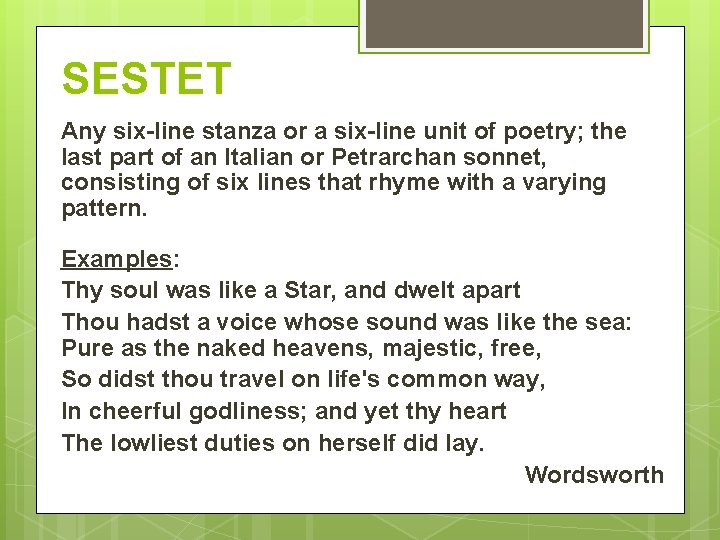 SESTET

Any six-line stanza or a six-line unit of poetry; the last part of an Italian or Petrarchan sonnet, consisting of six lines that rhyme with a varying pattern.

Examples:
Thy soul was like a Star, and dwelt apart
Thou hadst a voice whose sound was like the sea:
Pure as the naked heavens, majestic, free,
So didst thou travel on life's common way,
In cheerful godliness; and yet thy heart
The lowliest duties on herself did lay.

Wordsworth